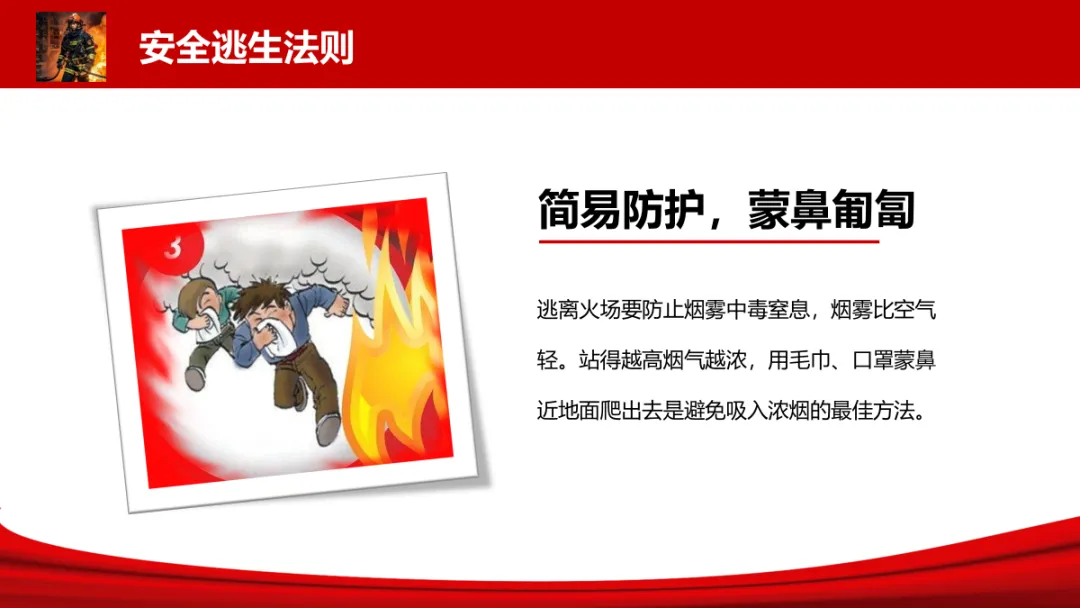 安全逃生法则

3

简易防护，蒙鼻匍匐

逃离火场要防止烟雾中毒窒息，烟雾比空气轻。站得越高烟气越浓，用毛巾、口罩蒙鼻近地面爬出去是避免吸入浓烟的最佳方法。